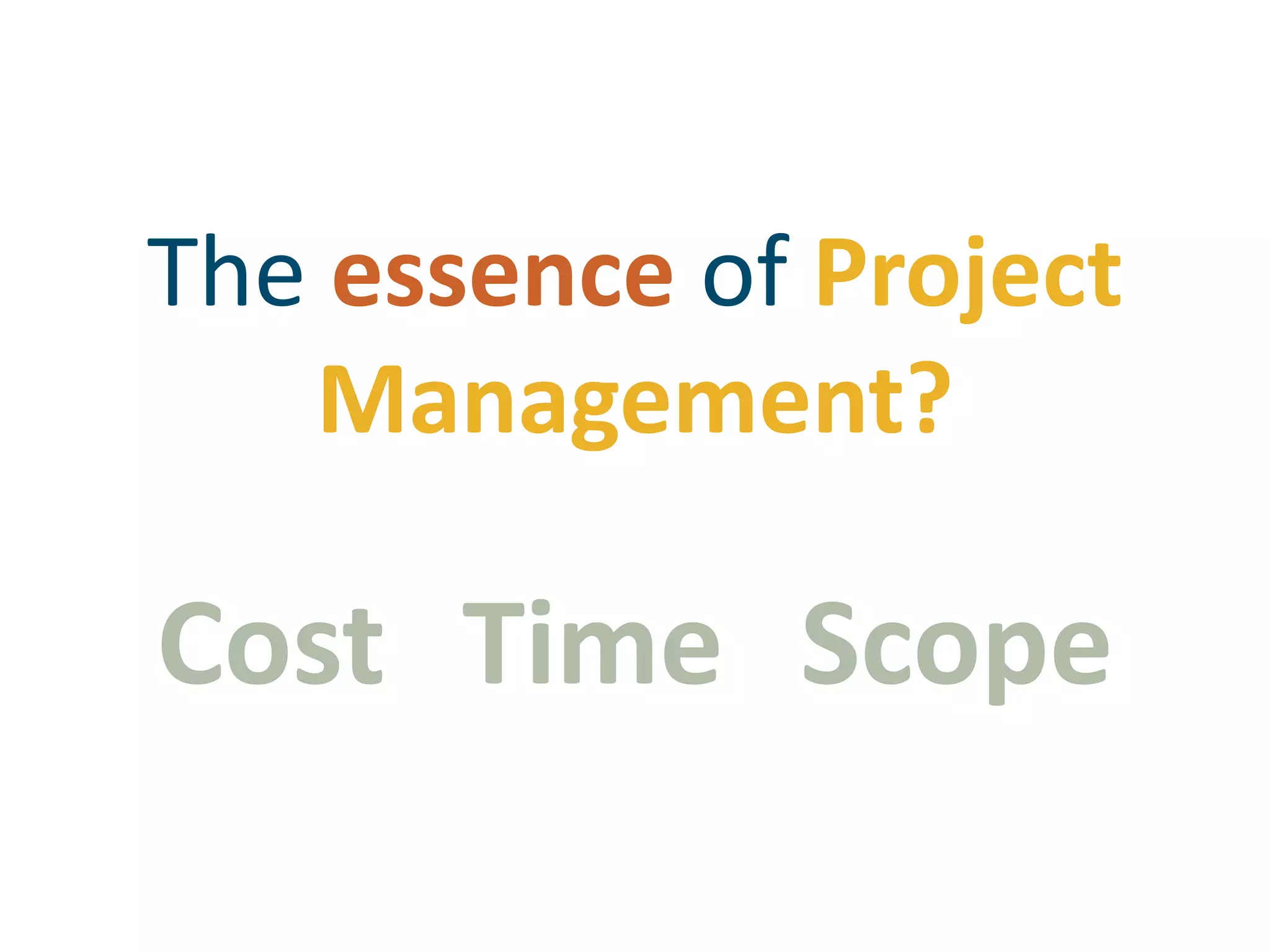 The essence of Project Management?

Cost Time Scope